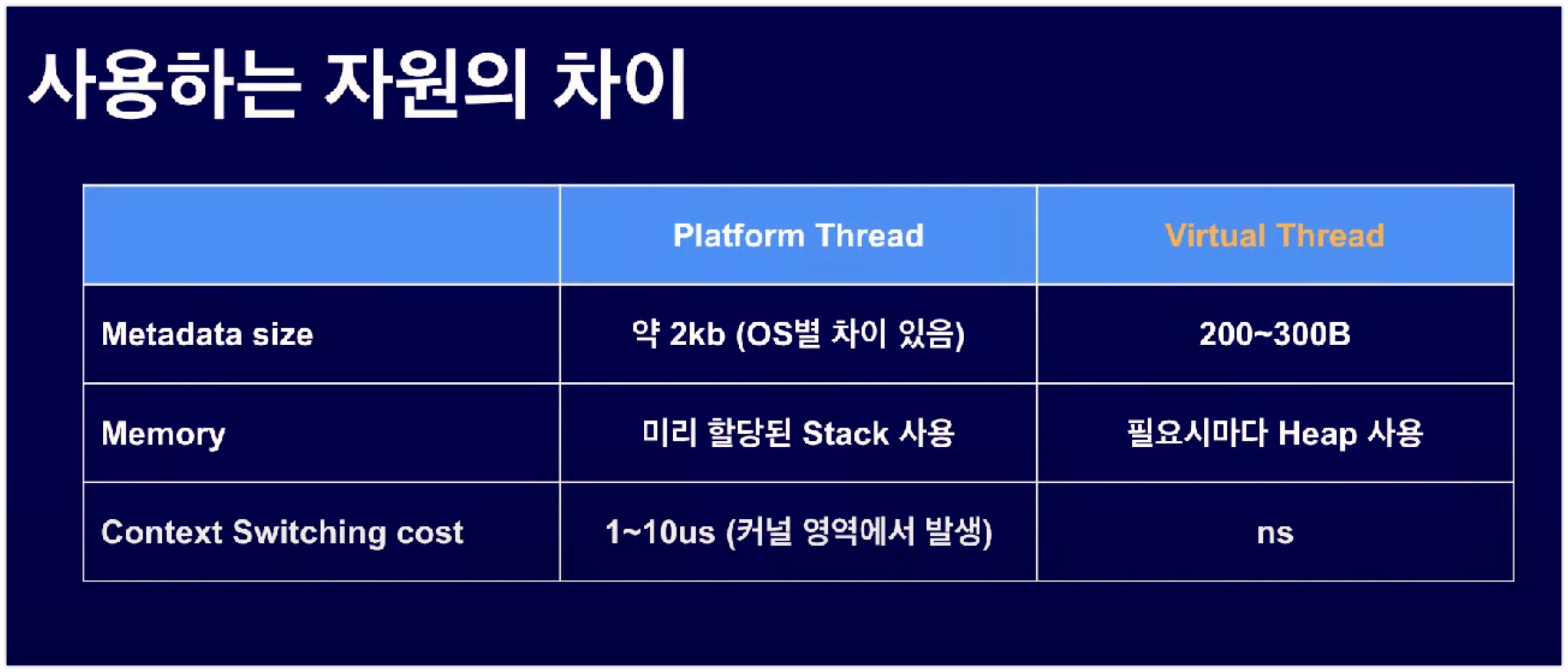 사용하는 자원의 차이

| | Platform Thread | Virtual Thread |
|---|---|---|
| Metadata size | 약 2kb (OS별 차이 있음) | 200~300B |
| Memory | 미리 할당된 Stack 사용 | 필요시마다 Heap 사용 |
| Context Switching cost | 1~10us (커널 영역에서 발생) | ns |